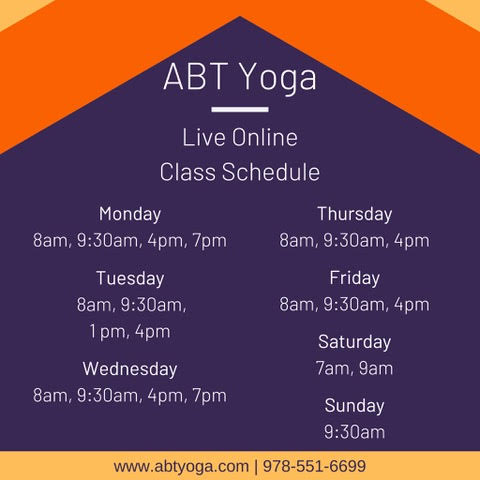 ABT Yoga

Live Online
Class Schedule

Monday
8am, 9:30am, 4pm, 7pm

Tuesday
8am, 9:30am,
1 pm, 4pm

Wednesday
8am, 9:30am, 4pm, 7pm

Thursday
8am, 9:30am, 4pm

Friday
8am, 9:30am, 4pm

Saturday
7am, 9am

Sunday
9:30am

www.abtyoga.com | 978-551-6699